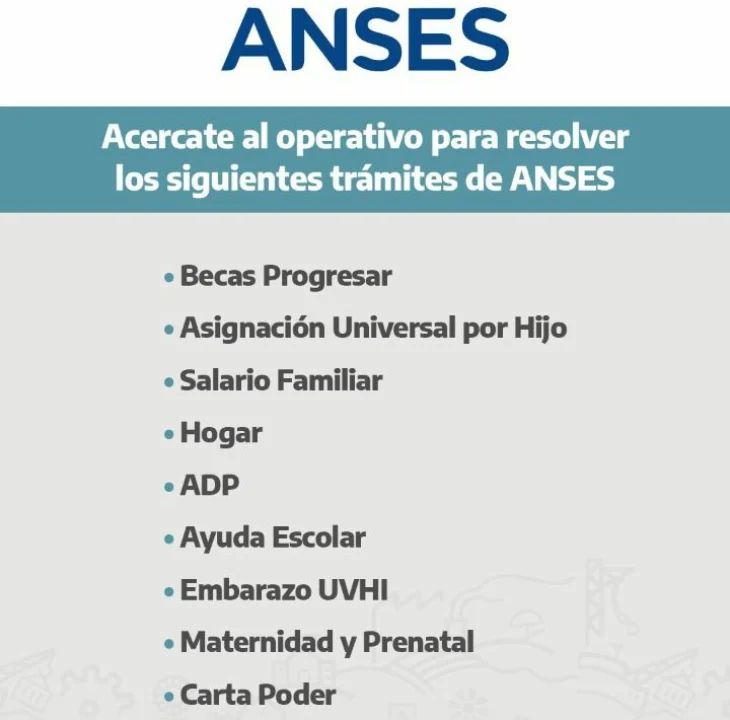 ANSES

Acercate al operativo para resolver los siguientes trámites de ANSES

• Becas Progresar
• Asignación Universal por Hijo
• Salario Familiar
• Hogar
• ADP
• Ayuda Escolar
• Embarazo UVHI
• Maternidad y Prenatal
• Carta Poder